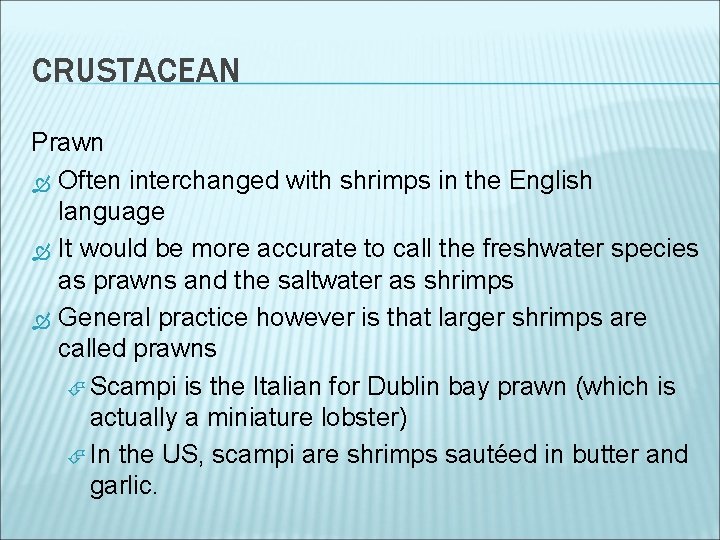 CRUSTACEAN

Prawn

Often interchanged with shrimps in the English language

It would be more accurate to call the freshwater species as prawns and the saltwater as shrimps

General practice however is that larger shrimps are called prawns

Scampi is the Italian for Dublin bay prawn (which is actually a miniature lobster)

In the US, scampi are shrimps sautéed in butter and garlic.